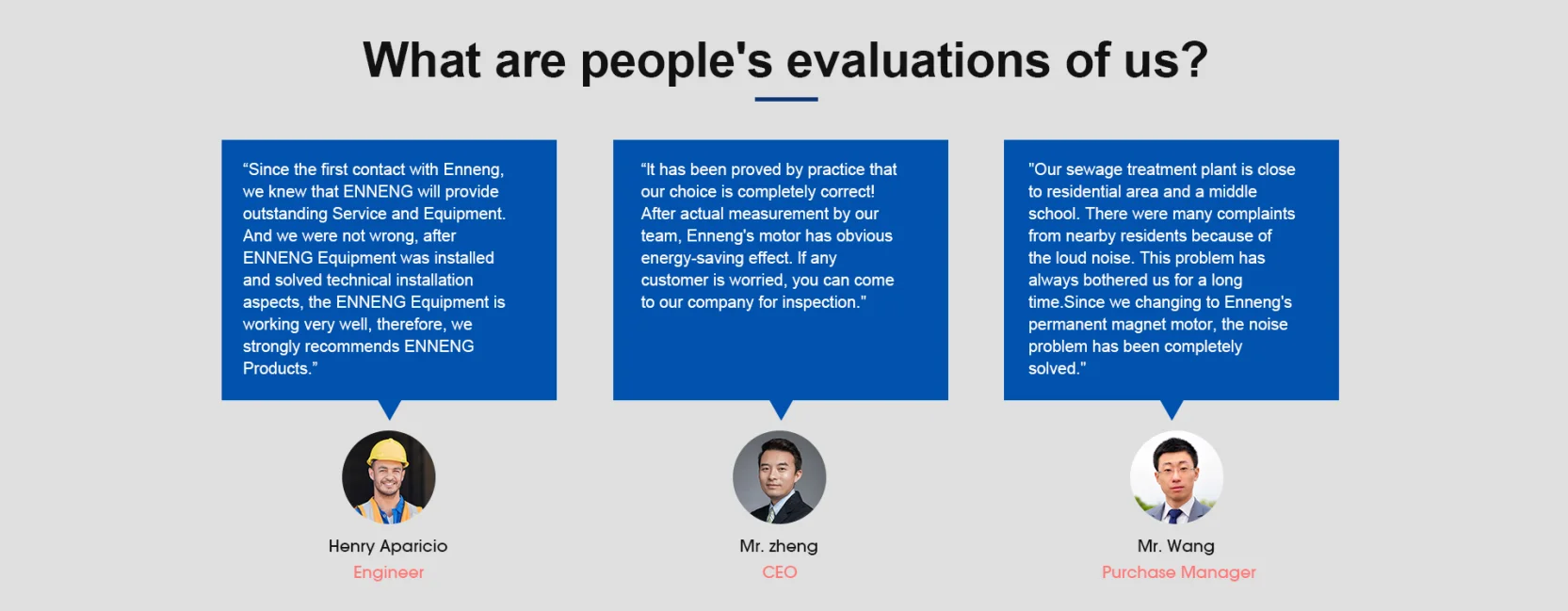 What are people's evaluations of us?

“Since the first contact with Enneng, we knew that ENNENG will provide outstanding Service and Equipment. And we were not wrong, after ENNENG Equipment was installed and solved technical installation aspects, the ENNENG Equipment is working very well, therefore, we strongly recommends ENNENG Products.”

Henry Aparicio
Engineer

“It has been proved by practice that our choice is completely correct! After actual measurement by our team, Enneng's motor has obvious energy-saving effect. If any customer is worried, you can come to our company for inspection."

Mr. zheng
CEO

"Our sewage treatment plant is close to residential area and a middle school. There were many complaints from nearby residents because of the loud noise. This problem has always bothered us for a long time.Since we changing to Enneng's permanent magnet motor, the noise problem has been completely solved."

Mr. Wang
Purchase Manager